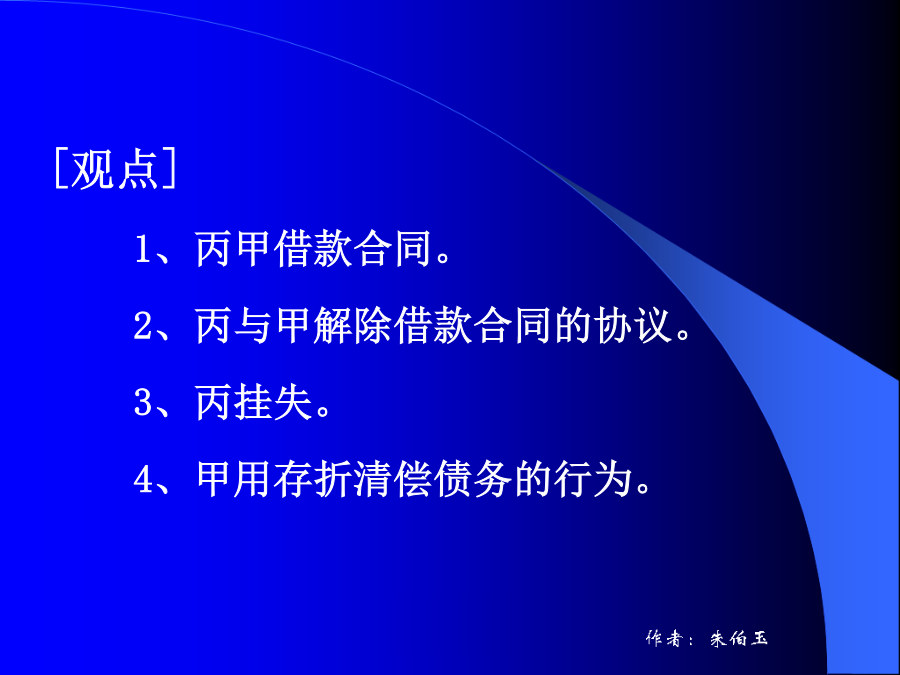 [观点]

1、丙甲借款合同。

2、丙与甲解除借款合同的协议。

3、丙挂失。

4、甲用存折清偿债务的行为。

作者：朱伯玉